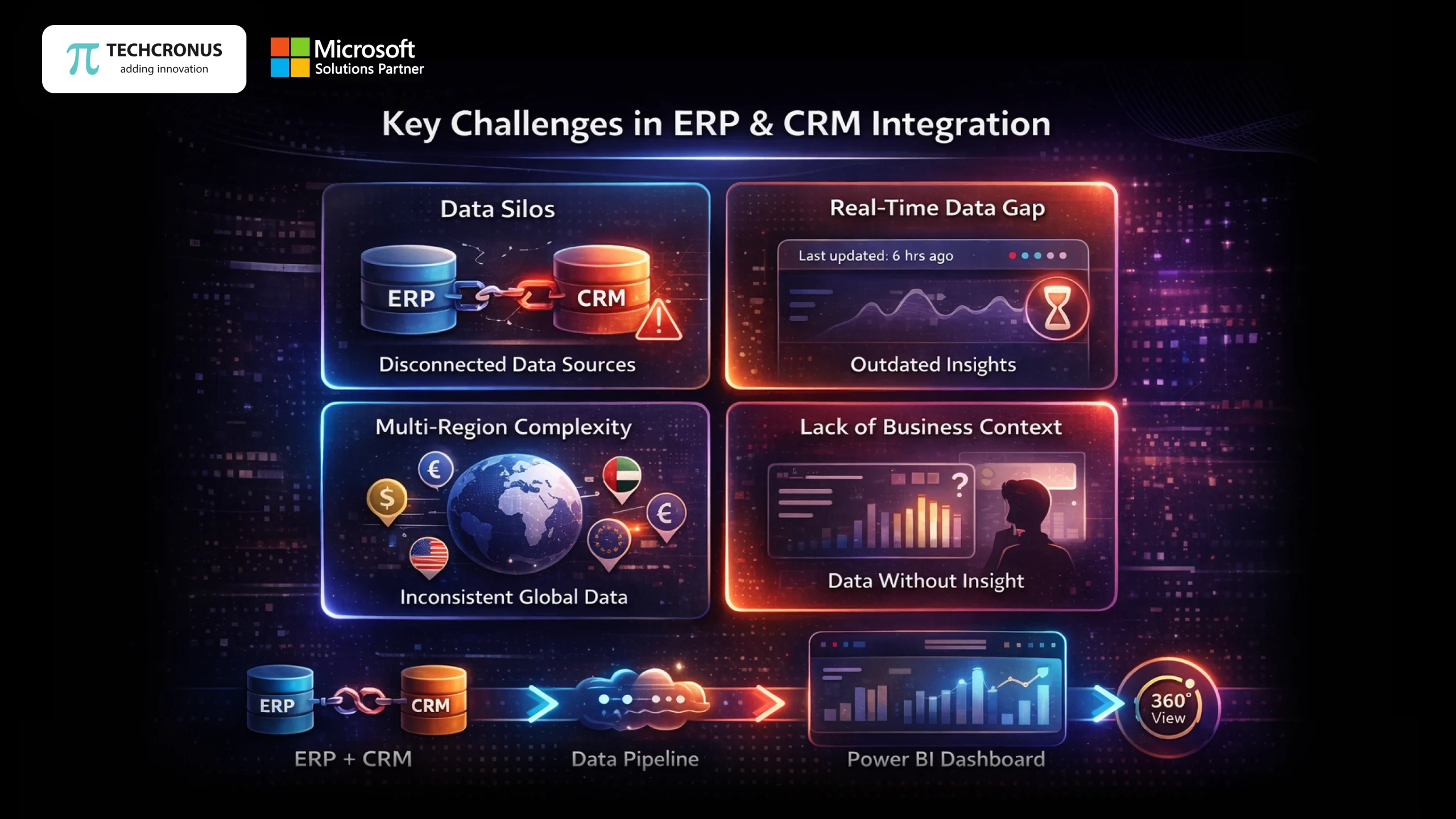 TECHCRONUS
adding innovation

Microsoft
Solutions Partner

Key Challenges in ERP & CRM Integration

Data Silos
ERP
CRM
Disconnected Data Sources

Real-Time Data Gap
Last updated: 6 hrs ago
Outdated Insights

Multi-Region Complexity
€
$
€
Inconsistent Global Data

Lack of Business Context
?
Data Without Insight

ERP
CRM
ERP + CRM

Data Pipeline

Power BI Dashboard

360°
View